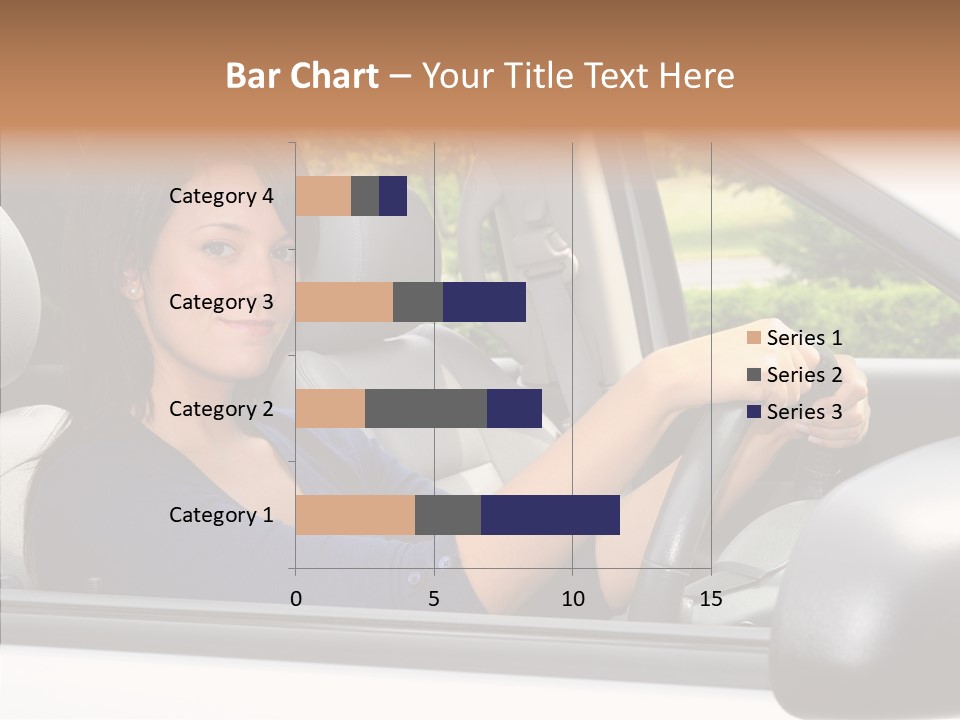 Bar Chart – Your Title Text Here

Category 4
Category 3
Category 2
Category 1

0
5
10
15

Series 1
Series 2
Series 3